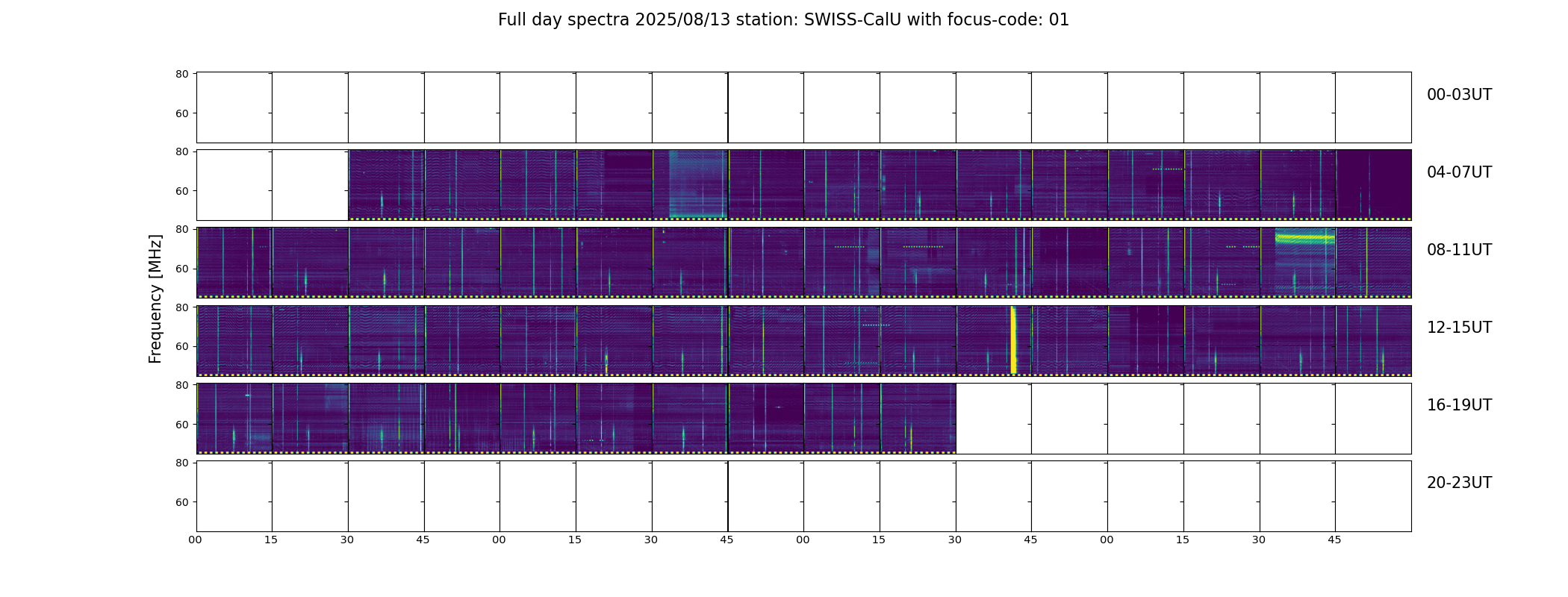 Full day spectra 2025/08/13 station: SWISS-CalU with focus-code: 01

Frequency [MHz]

80
60
00-03UT

80
60
04-07UT

80
60
08-11UT

80
60
12-15UT

80
60
16-19UT

80
60
20-23UT

00 15 30 45 00 15 30 45 00 15 30 45 00 15 30 45